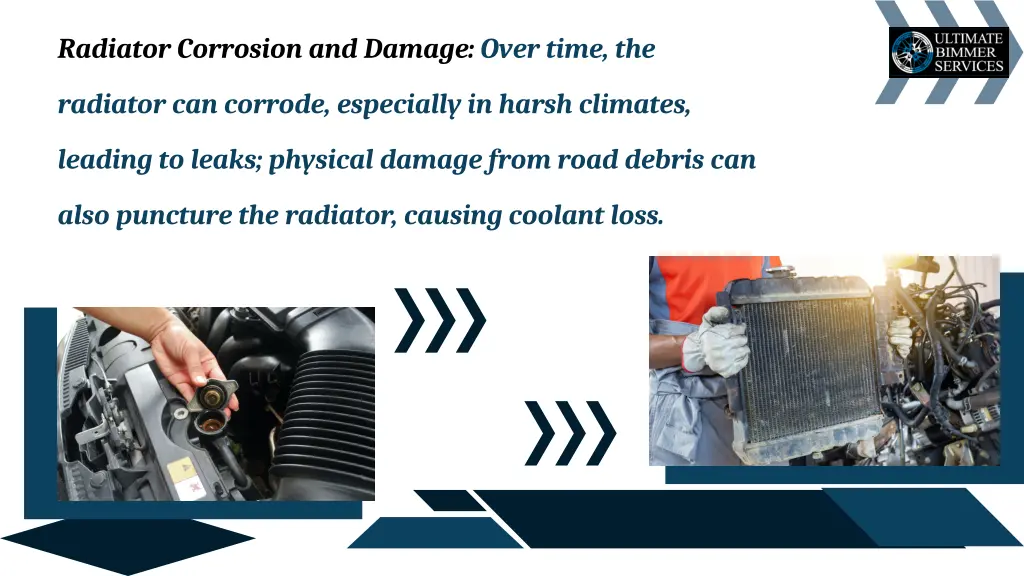 Radiator Corrosion and Damage: Over time, the radiator can corrode, especially in harsh climates, leading to leaks; physical damage from road debris can also puncture the radiator, causing coolant loss.

ULTIMATE BIMMER SERVICES